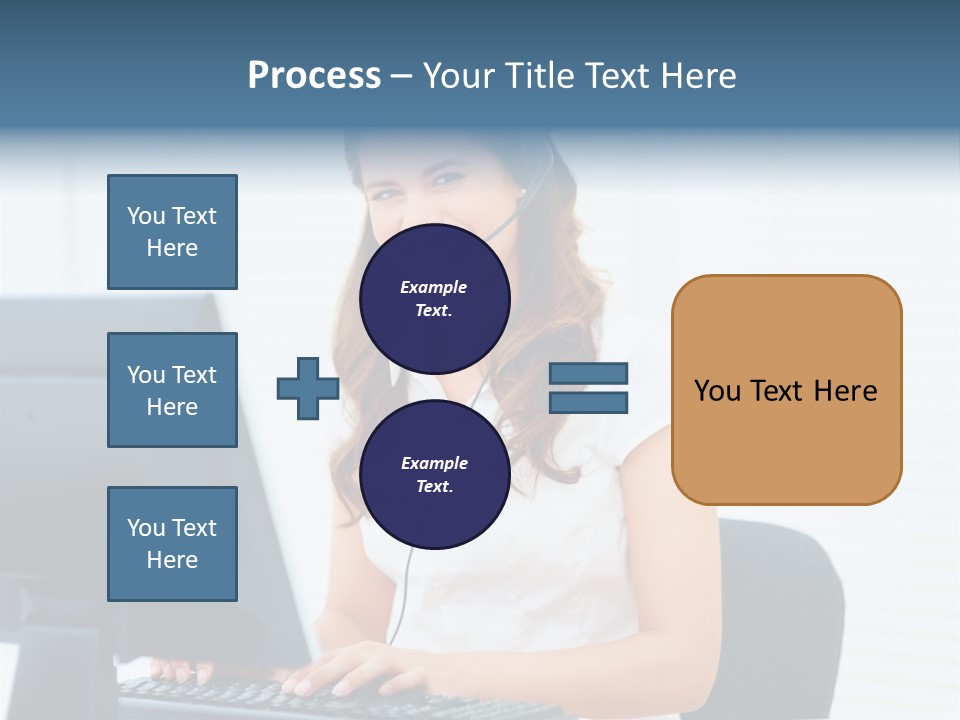 Process – Your Title Text Here

You Text Here

You Text Here

You Text Here

Example Text.

Example Text.

You Text Here